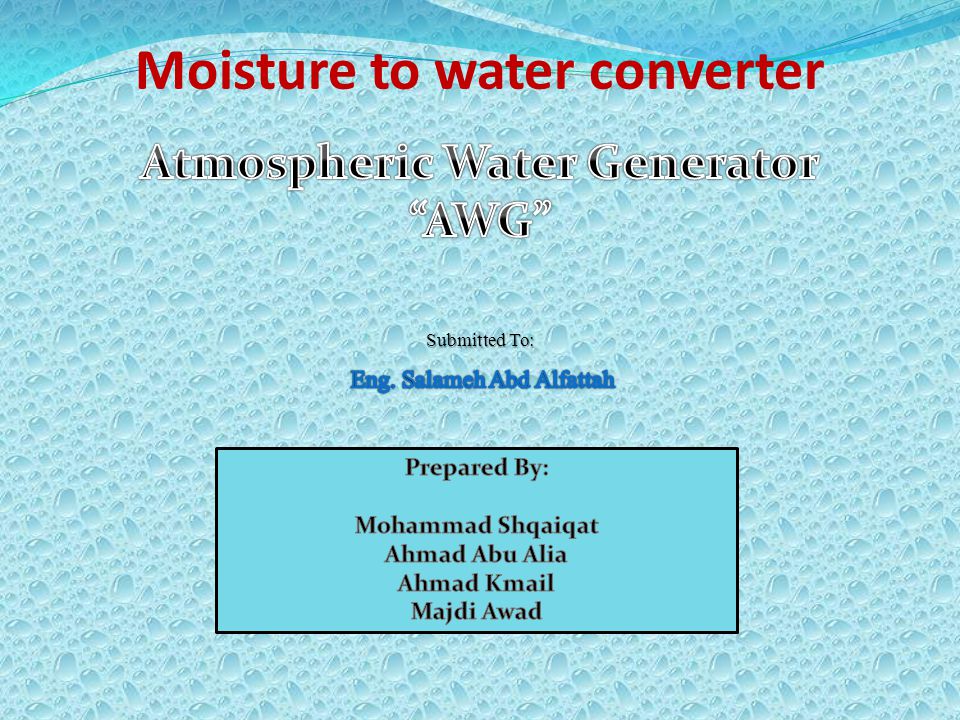 Moisture to water converter

Atmospheric Water Generator
“AWG”

Submitted To:

Eng. Salameh Abd Alfattah

Prepared By:

Mohammad Shqaiqat
Ahmad Abu Alia
Ahmad Kmail
Majdi Awad